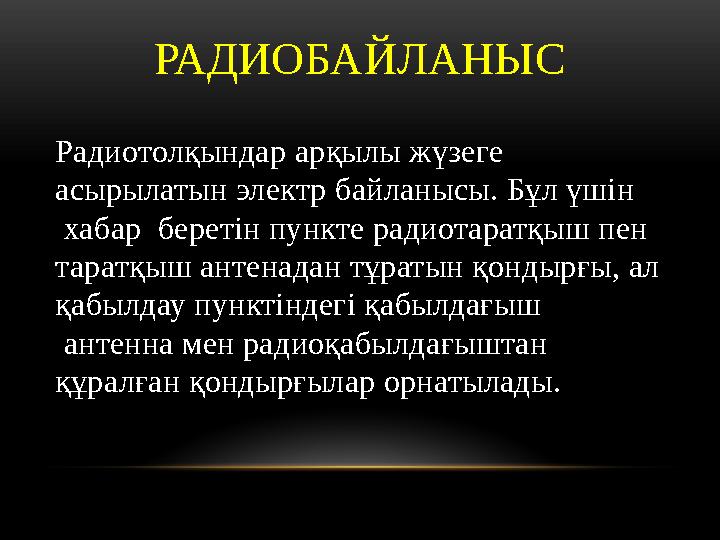 РАДИОБАЙЛАНЫС

Радиотолқындар арқылы жүзеге асырылатын электр байланысы. Бұл үшін хабар беретін пункте радиотаратқыш пен таратқыш антенадан тұратын қондырғы, ал қабылдау пунктіндегі қабылдағыш антенна мен радиоқабылдағыштан құралған қондырғылар орнатылады.